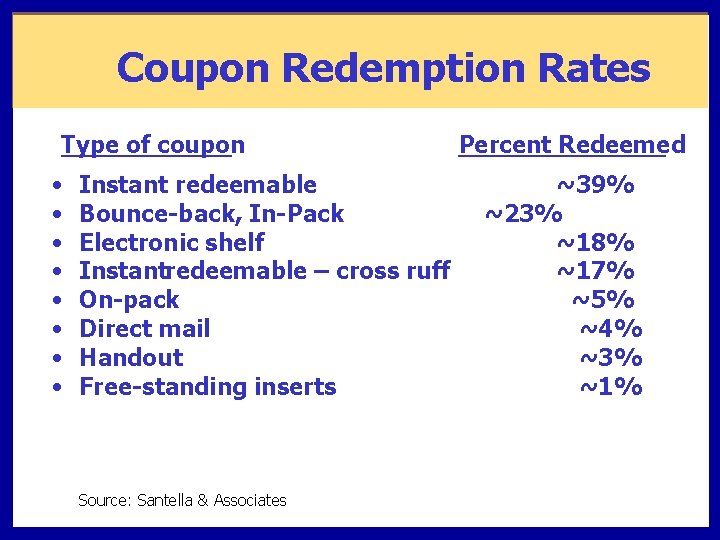 Coupon Redemption Rates

| Type of coupon | Percent Redeemed |
|---|---|
| • Instant redeemable | ~39% |
| • Bounce-back, In-Pack | ~23% |
| • Electronic shelf | ~18% |
| • Instantredeemable – cross ruff | ~17% |
| • On-pack | ~5% |
| • Direct mail | ~4% |
| • Handout | ~3% |
| • Free-standing inserts | ~1% |

Source: Santella & Associates